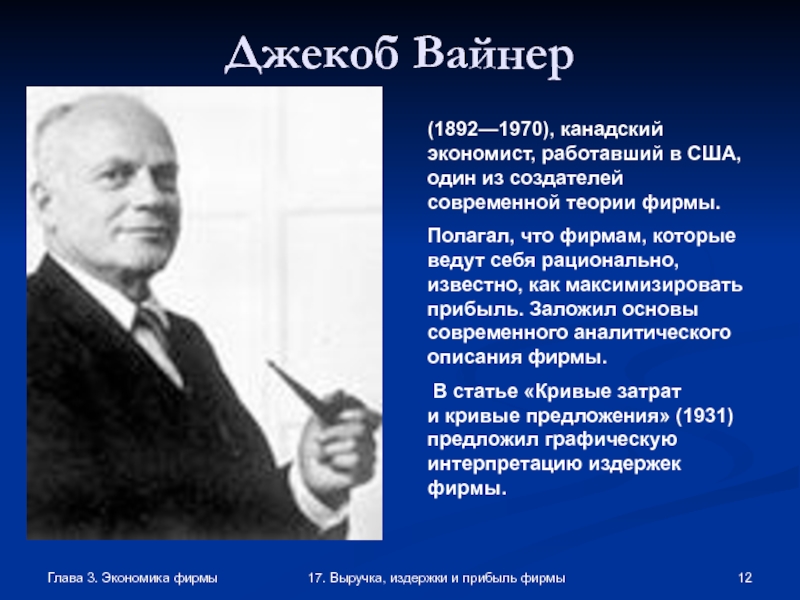 Джекоб Вайнер

(1892—1970), канадский экономист, работавший в США, один из создателей современной теории фирмы.

Полагал, что фирмам, которые ведут себя рационально, известно, как максимизировать прибыль. Заложил основы современного аналитического описания фирмы.

В статье «Кривые затрат и кривые предложения» (1931) предложил графическую интерпретацию издержек фирмы.

Глава 3. Экономика фирмы

17. Выручка, издержки и прибыль фирмы

12